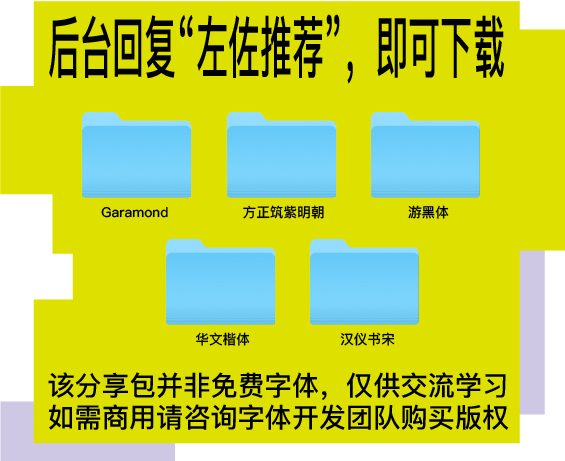 后台回复“左佐推荐”，即可下载

Garamond

方正筑紫明朝

游黑体

华文楷体

汉仪书宋

该分享包并非免费字体，仅供交流学习
如需商用请咨询字体开发团队购买版权